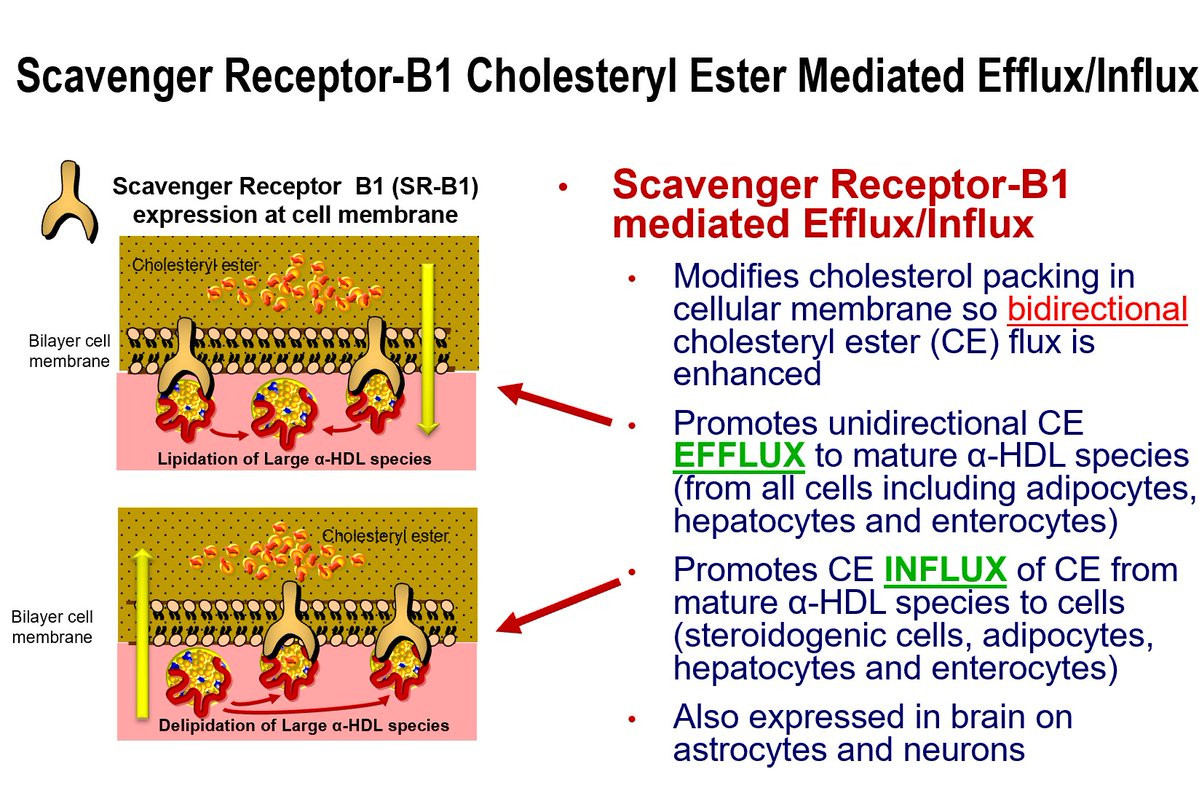 Scavenger Receptor-B1 Cholesteryl Ester Mediated Efflux/Influx

Scavenger Receptor B1 (SR-B1) expression at cell membrane

Cholesteryl ester

Bilayer cell membrane

Lipidation of Large α-HDL species

Cholesteryl ester

Bilayer cell membrane

Delipidation of Large α-HDL species

• Scavenger Receptor-B1 mediated Efflux/Influx

• Modifies cholesterol packing in cellular membrane so bidirectional cholesteryl ester (CE) flux is enhanced

• Promotes unidirectional CE EFFLUX to mature α-HDL species (from all cells including adipocytes, hepatocytes and enterocytes)

• Promotes CE INFLUX of CE from mature α-HDL species to cells (steroidogenic cells, adipocytes, hepatocytes and enterocytes)

• Also expressed in brain on astrocytes and neurons